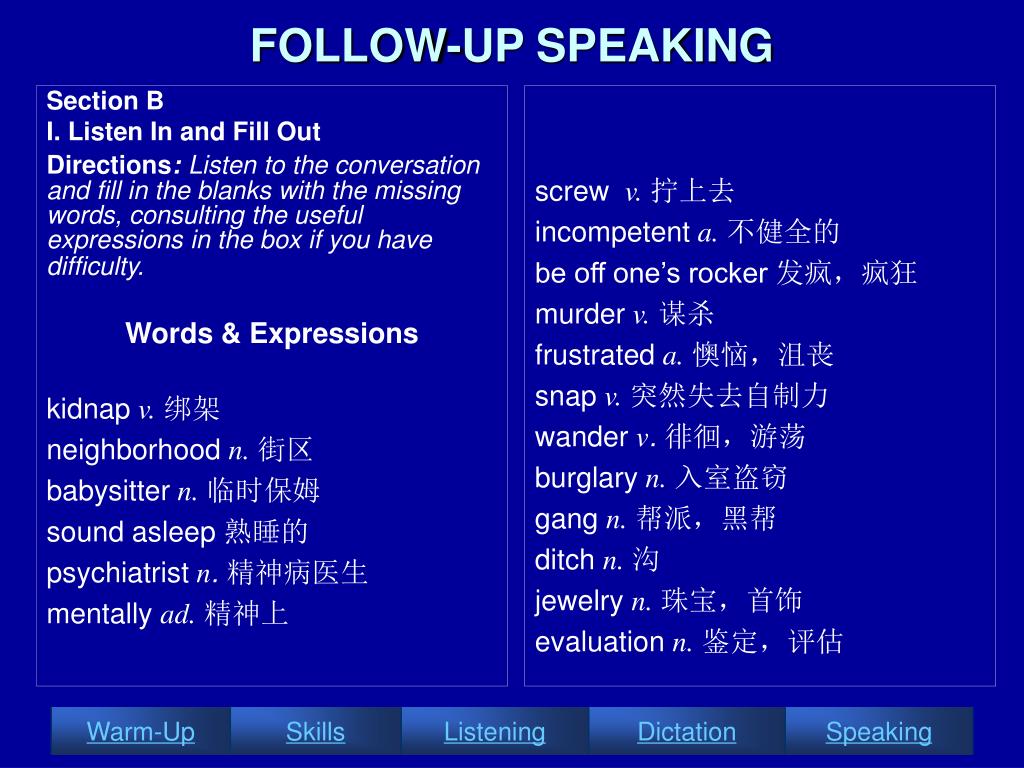 FOLLOW-UP SPEAKING

Section B
I. Listen In and Fill Out
Directions: Listen to the conversation and fill in the blanks with the missing words, consulting the useful expressions in the box if you have difficulty.

Words & Expressions

kidnap v. 绑架
neighborhood n. 街区
babysitter n. 临时保姆
sound asleep 熟睡的
psychiatrist n. 精神病医生
mentally ad. 精神上

screw v. 拧上去
incompetent a. 不健全的
be off one's rocker 发疯，疯狂
murder v. 谋杀
frustrated a. 懊恼，沮丧
snap v. 突然失去自制力
wander v. 徘徊，游荡
burglary n. 入室盗窃
gang n. 帮派，黑帮
ditch n. 沟
jewelry n. 珠宝，首饰
evaluation n. 鉴定，评估

Warm-Up Skills Listening Dictation Speaking